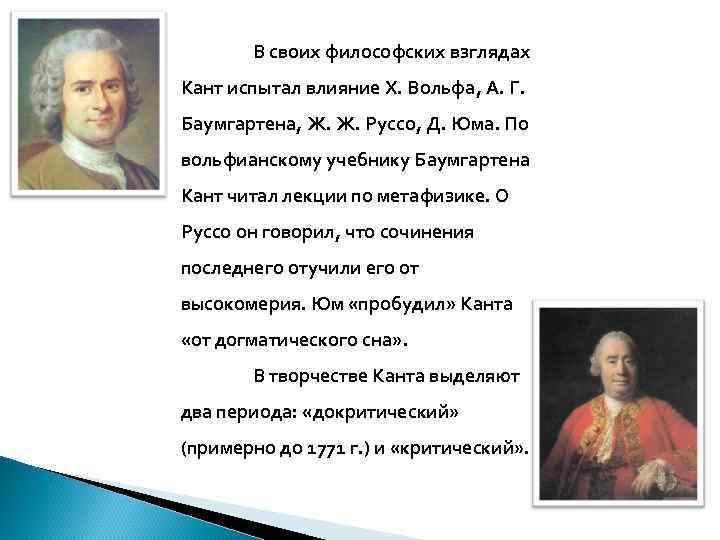 В своих философских взглядах Кант испытал влияние Х. Вольфа, А. Г. Баумгартена, Ж. Ж. Руссо, Д. Юма. По вольфианскому учебнику Баумгартена Кант читал лекции по метафизике. О Руссо он говорил, что сочинения последнего отучили его от высокомерия. Юм «пробудил» Канта «от догматического сна».

В творчестве Канта выделяют два периода: «докритический» (примерно до 1771 г.) и «критический».